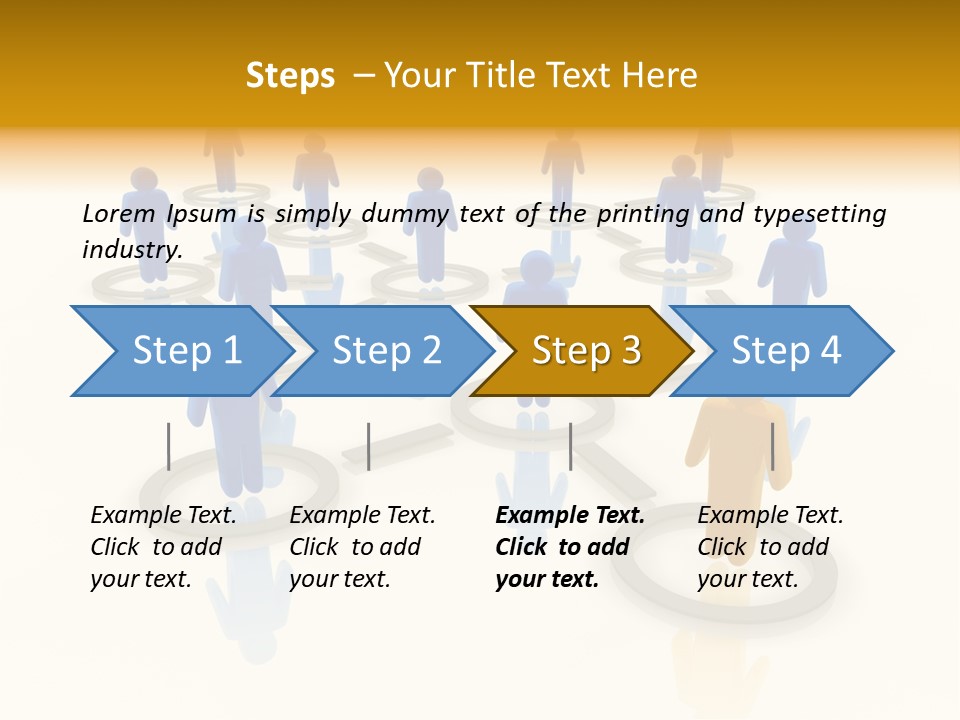 Steps – Your Title Text Here

Lorem Ipsum is simply dummy text of the printing and typesetting industry.

Step 1

Step 2

Step 3

Step 4

Example Text. Click to add your text.

Example Text. Click to add your text.

Example Text. Click to add your text.

Example Text. Click to add your text.